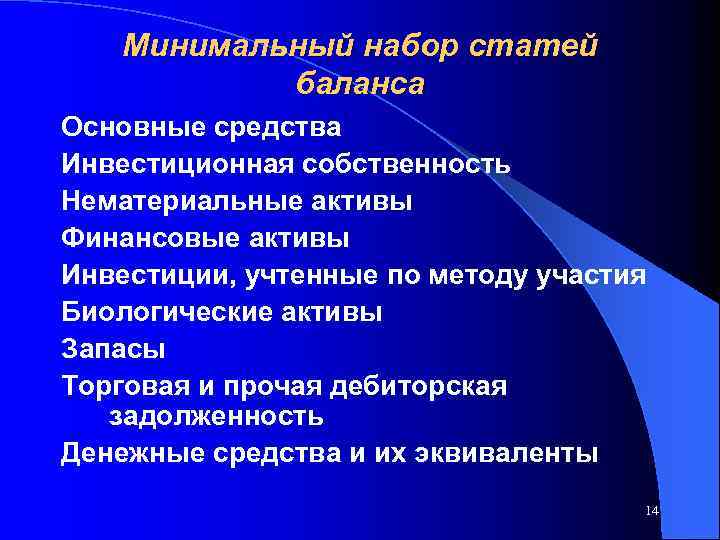 Минимальный набор статей баланса

Основные средства
Инвестиционная собственность
Нематериальные активы
Финансовые активы
Инвестиции, учтенные по методу участия
Биологические активы
Запасы
Торговая и прочая дебиторская задолженность
Денежные средства и их эквиваленты

14